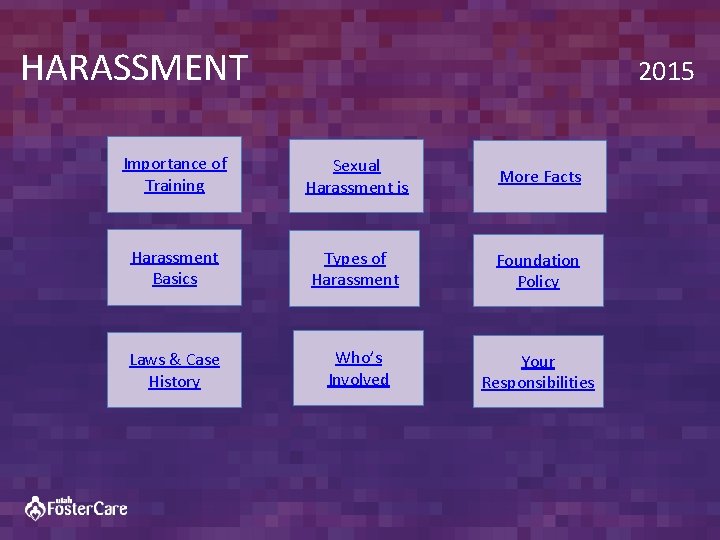 HARASSMENT

2015

Importance of Training

Sexual Harassment is

More Facts

Harassment Basics

Types of Harassment

Foundation Policy

Laws & Case History

Who's Involved

Your Responsibilities

utah FosterCare